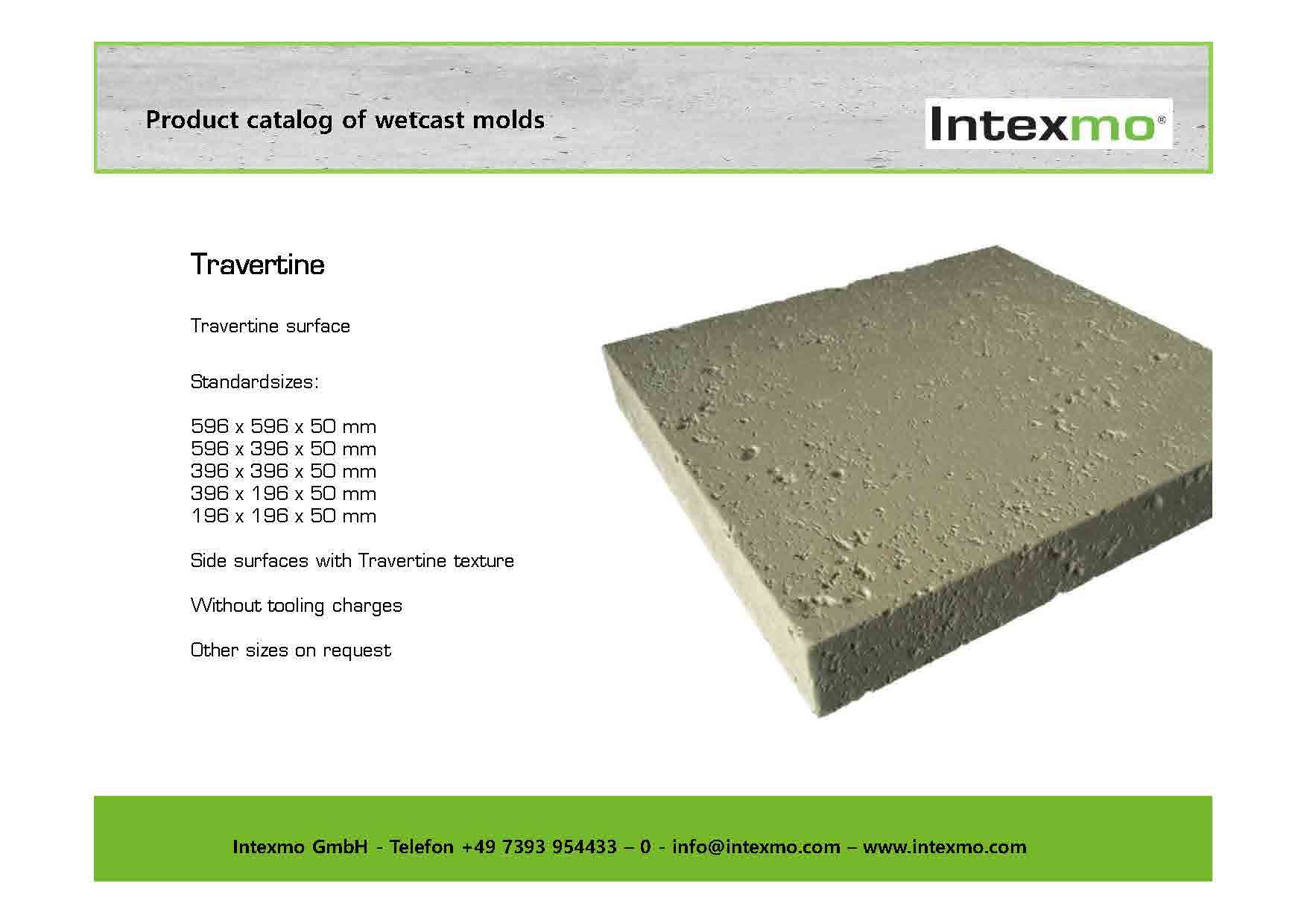 Product catalog of wetcast molds

Intexmo®

Travertine

Travertine surface

Standardsizes:

596 x 596 x 50 mm
596 x 396 x 50 mm
396 x 396 x 50 mm
396 x 196 x 50 mm
196 x 196 x 50 mm

Side surfaces with Travertine texture

Without tooling charges

Other sizes on request

Intexmo GmbH - Telefon +49 7393 954433 – 0 - info@intexmo.com – www.intexmo.com